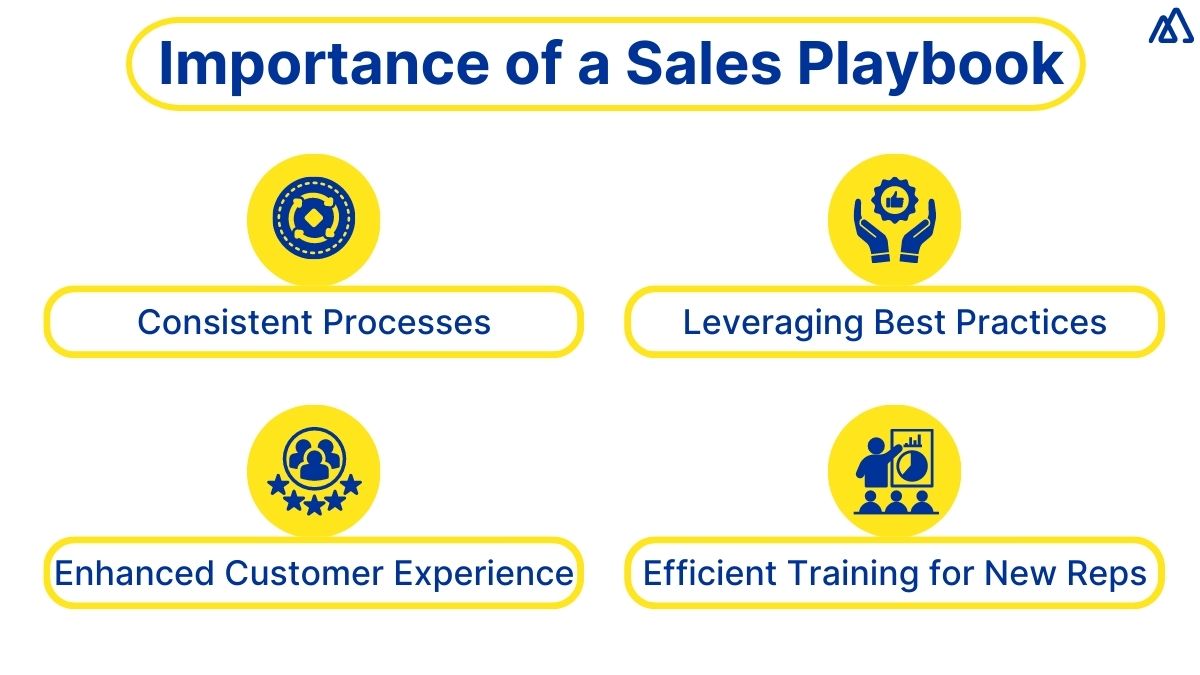 Importance of a Sales Playbook

Consistent Processes

Leveraging Best Practices

Enhanced Customer Experience

Efficient Training for New Reps